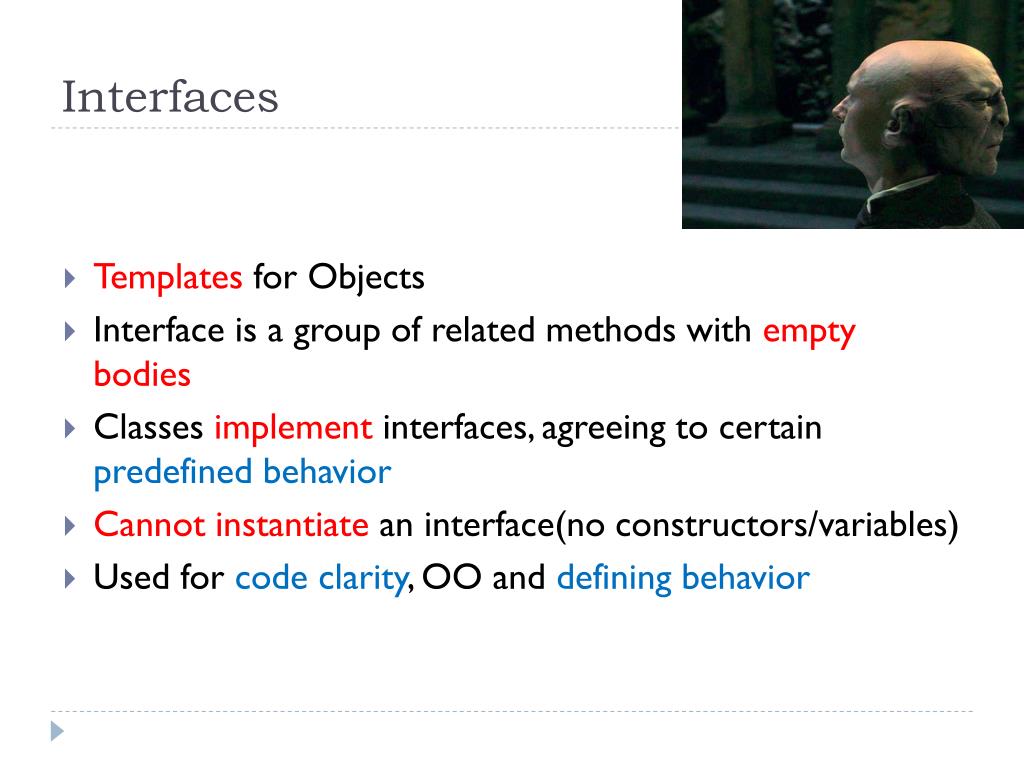 Interfaces

Templates for Objects

Interface is a group of related methods with empty bodies

Classes implement interfaces, agreeing to certain predefined behavior

Cannot instantiate an interface(no constructors/variables)

Used for code clarity, OO and defining behavior